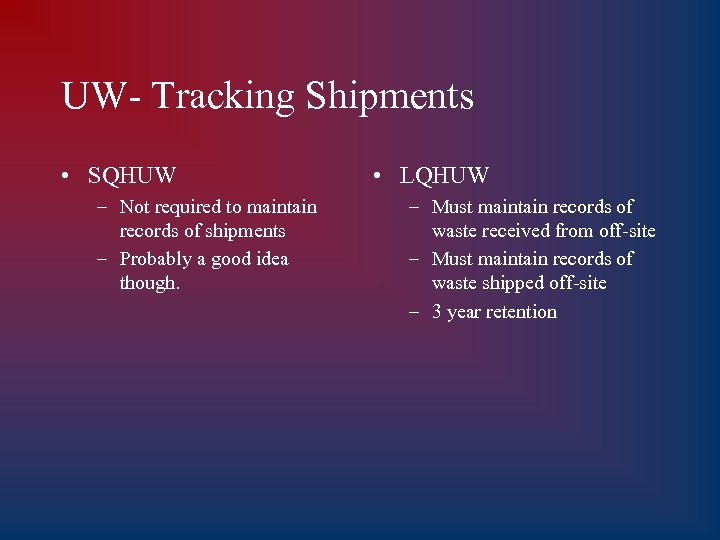 UW- Tracking Shipments

• SQHUW
– Not required to maintain records of shipments
– Probably a good idea though.

• LQHUW
– Must maintain records of waste received from off-site
– Must maintain records of waste shipped off-site
– 3 year retention